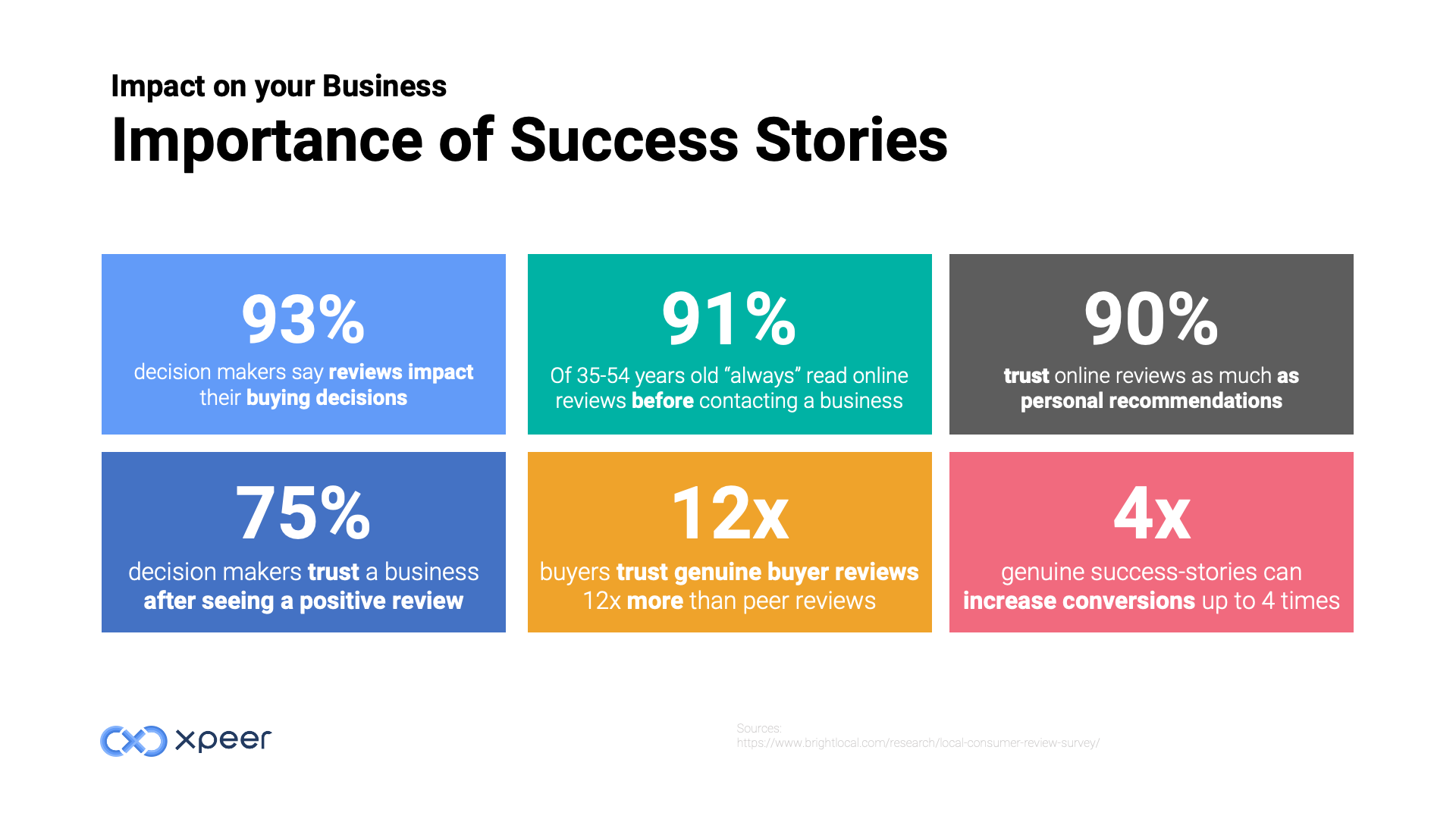 Impact on your Business

Importance of Success Stories

93%

decision makers say reviews impact their buying decisions

91%

Of 35-54 years old “always” read online reviews before contacting a business

90%

trust online reviews as much as personal recommendations

75%

decision makers trust a business after seeing a positive review

12x

buyers trust genuine buyer reviews 12x more than peer reviews

4x

genuine success-stories can increase conversions up to 4 times

xpeer

Sources:
https://www.brightlocal.com/research/local-consumer-review-survey/